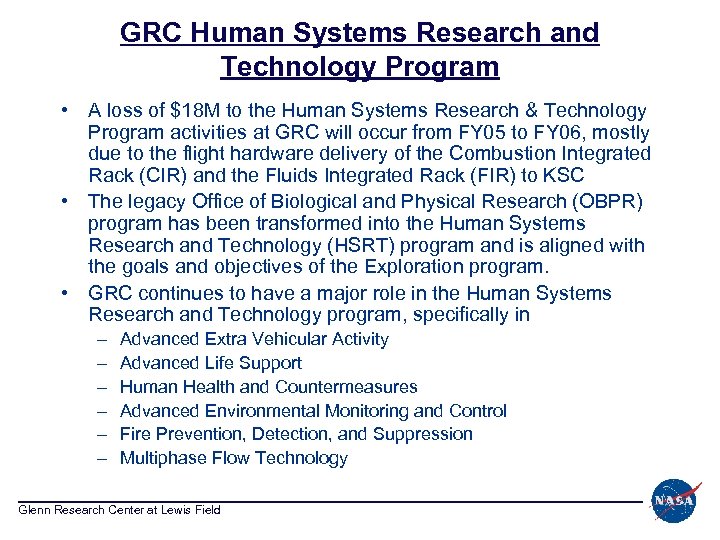 GRC Human Systems Research and Technology Program

• A loss of \$18M to the Human Systems Research & Technology Program activities at GRC will occur from FY05 to FY06, mostly due to the flight hardware delivery of the Combustion Integrated Rack (CIR) and the Fluids Integrated Rack (FIR) to KSC

• The legacy Office of Biological and Physical Research (OBPR) program has been transformed into the Human Systems Research and Technology (HSRT) program and is aligned with the goals and objectives of the Exploration program.

• GRC continues to have a major role in the Human Systems Research and Technology program, specifically in
– Advanced Extra Vehicular Activity
– Advanced Life Support
– Human Health and Countermeasures
– Advanced Environmental Monitoring and Control
– Fire Prevention, Detection, and Suppression
– Multiphase Flow Technology

Glenn Research Center at Lewis Field

NASA